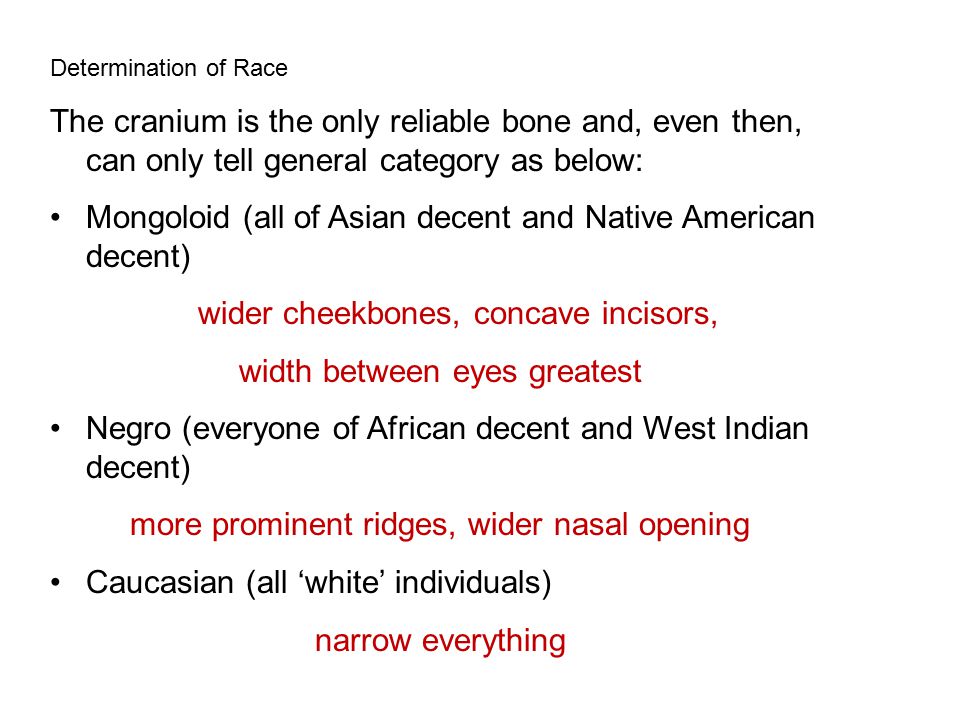 Determination of Race

The cranium is the only reliable bone and, even then, can only tell general category as below:

• Mongoloid (all of Asian decent and Native American decent)

wider cheekbones, concave incisors,

width between eyes greatest

• Negro (everyone of African decent and West Indian decent)

more prominent ridges, wider nasal opening

• Caucasian (all ‘white’ individuals)

narrow everything